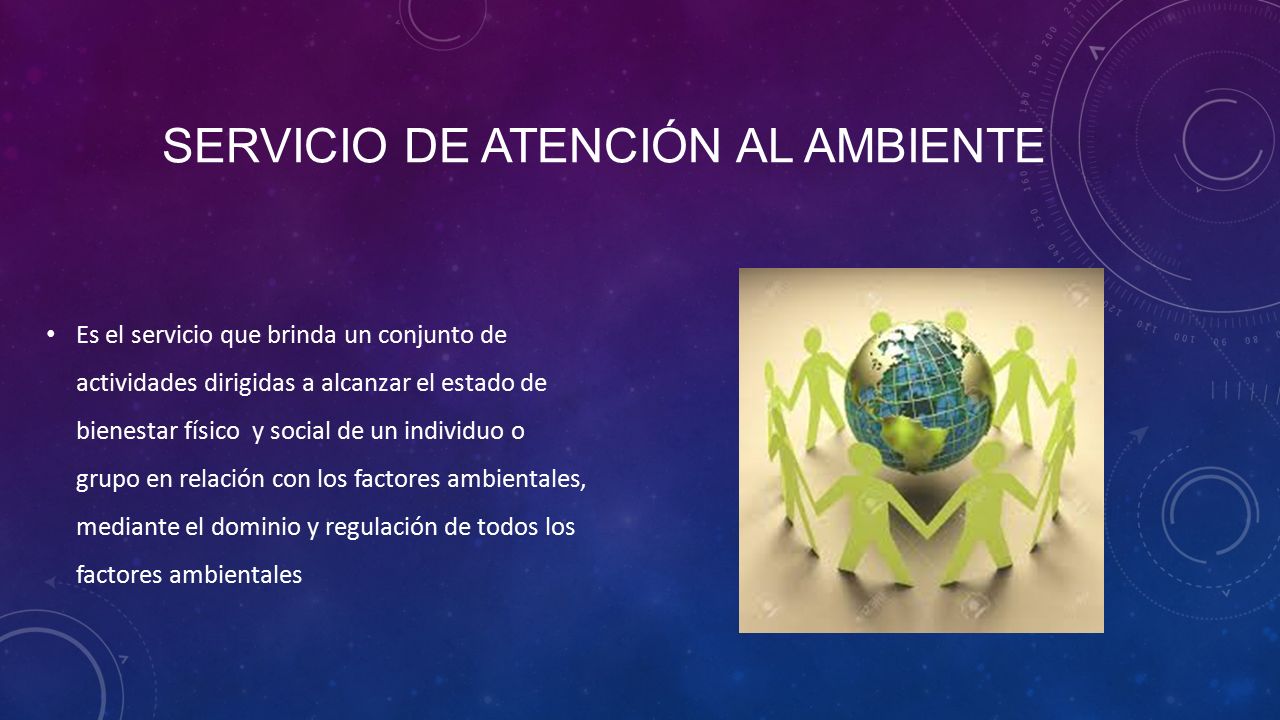 SERVICIO DE ATENCIÓN AL AMBIENTE

• Es el servicio que brinda un conjunto de actividades dirigidas a alcanzar el estado de bienestar físico y social de un individuo o grupo en relación con los factores ambientales, mediante el dominio y regulación de todos los factores ambientales